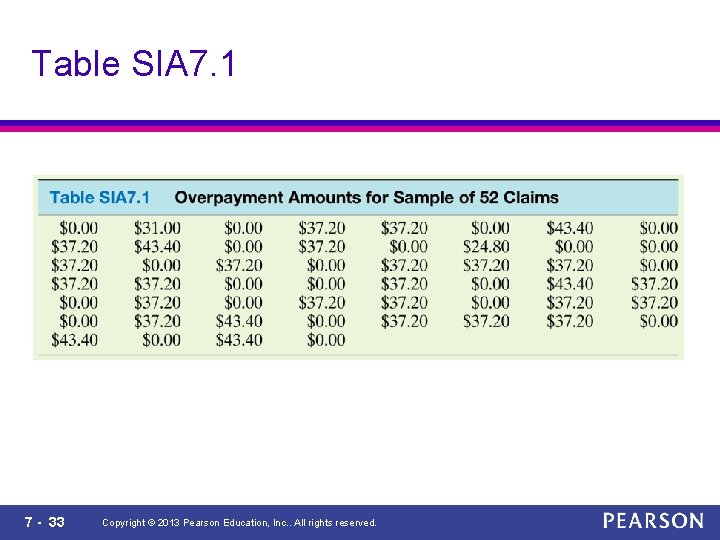 Table SIA7.1

Table SIA7.1 Overpayment Amounts for Sample of 52 Claims

| | | | | | | | |
|---|---|---|---|---|---|---|---|
| \$0.00 | \$31.00 | \$0.00 | \$37.20 | \$37.20 | \$0.00 | \$43.40 | \$0.00 |
| \$37.20 | \$43.40 | \$0.00 | \$37.20 | \$0.00 | \$24.80 | \$0.00 | \$0.00 |
| \$37.20 | \$0.00 | \$37.20 | \$0.00 | \$37.20 | \$37.20 | \$37.20 | \$0.00 |
| \$37.20 | \$37.20 | \$0.00 | \$0.00 | \$37.20 | \$0.00 | \$43.40 | \$37.20 |
| \$0.00 | \$37.20 | \$0.00 | \$37.20 | \$37.20 | \$0.00 | \$37.20 | \$37.20 |
| \$0.00 | \$37.20 | \$43.40 | \$0.00 | \$37.20 | \$37.20 | \$37.20 | \$0.00 |
| \$43.40 | \$0.00 | \$43.40 | \$0.00 | | | | |

7 - 33 Copyright © 2013 Pearson Education, Inc.. All rights reserved.

PEARSON